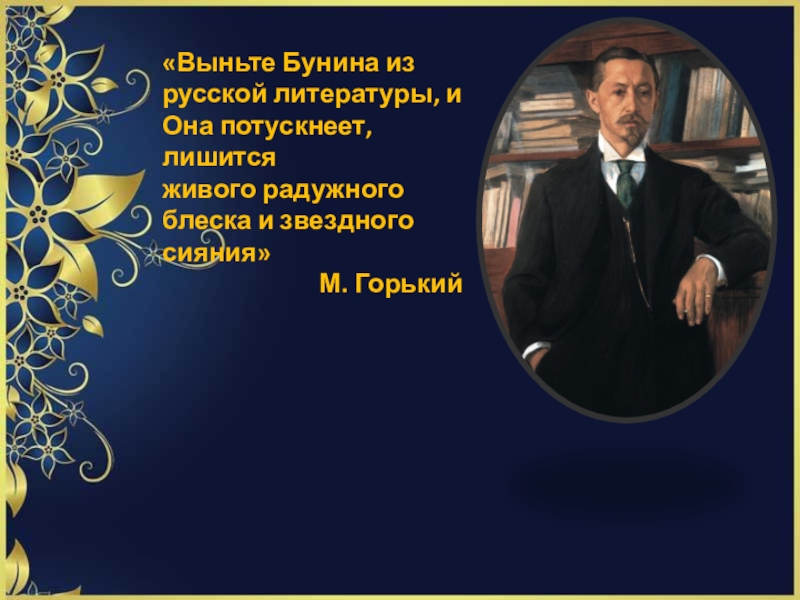 «Выньте Бунина из русской литературы, и Она потускнеет, лишится живого радужного блеска и звездного сияния»

М. Горький